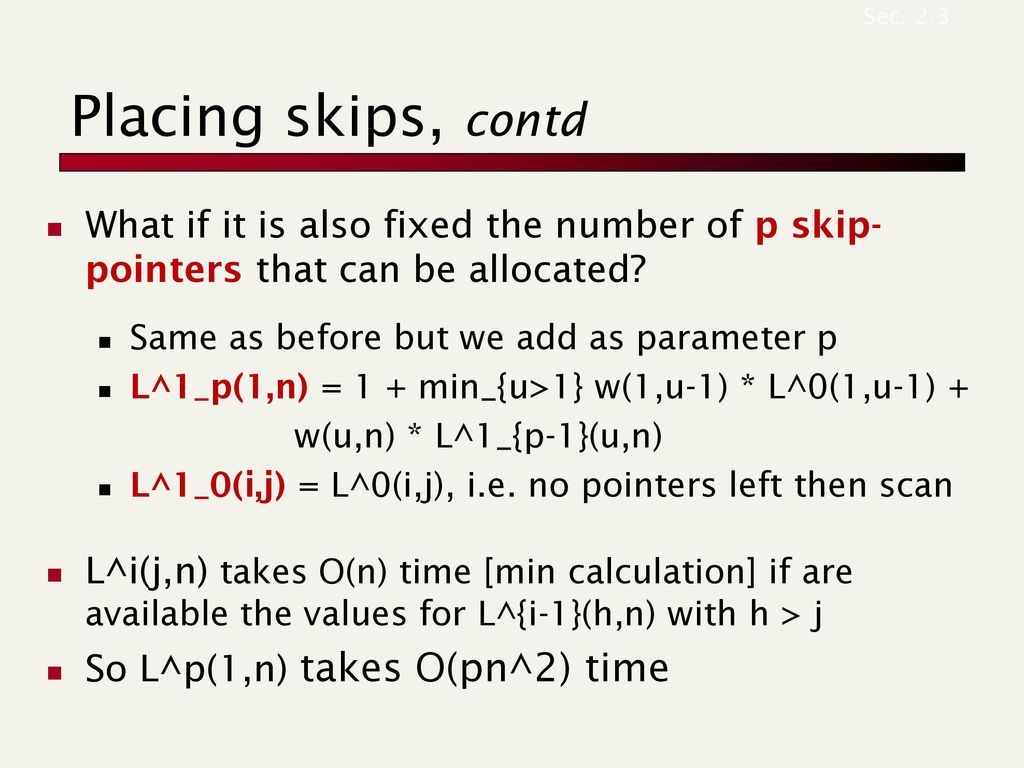 Sec. 2.3

Placing skips, contd

What if it is also fixed the number of p skip-pointers that can be allocated?

Same as before but we add as parameter p

L^1_p(1,n) = 1 + min_{u>1} w(1,u-1) * L^0(1,u-1) + w(u,n) * L^1_{p-1}(u,n)

L^1_0(i,j) = L^0(i,j), i.e. no pointers left then scan

L^i(j,n) takes O(n) time [min calculation] if are available the values for L^{i-1}(h,n) with h > j

So L^p(1,n) takes O(pn^2) time